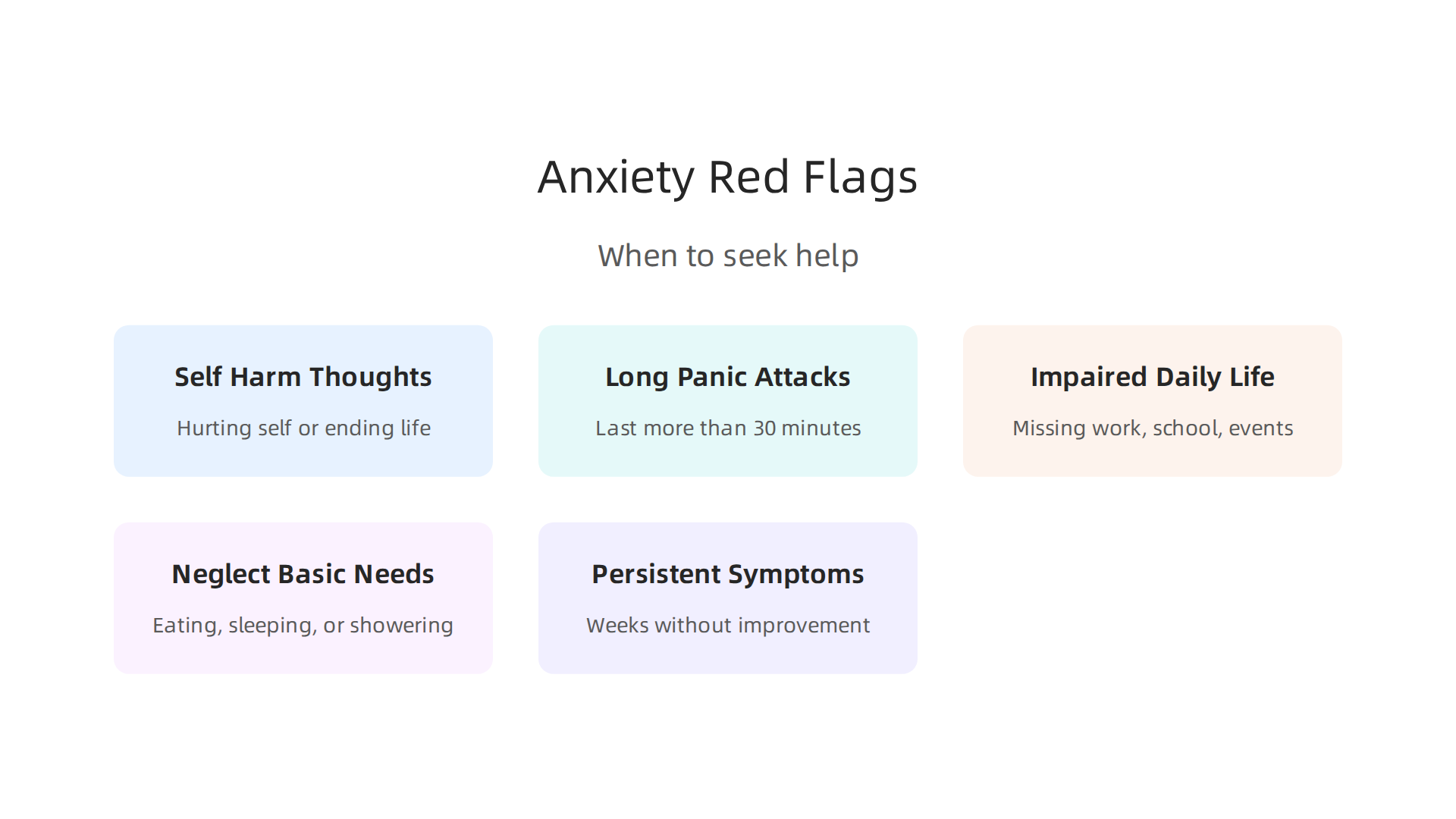 Anxiety Red Flags

When to seek help

Self Harm Thoughts

Hurting self or ending life

Long Panic Attacks

Last more than 30 minutes

Impaired Daily Life

Missing work, school, events

Neglect Basic Needs

Eating, sleeping, or showering

Persistent Symptoms

Weeks without improvement